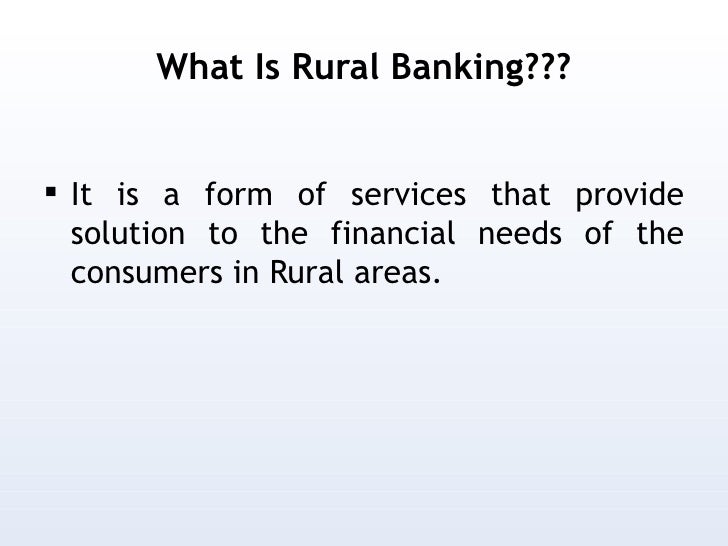 What Is Rural Banking???

▪ It is a form of services that provide solution to the financial needs of the consumers in Rural areas.